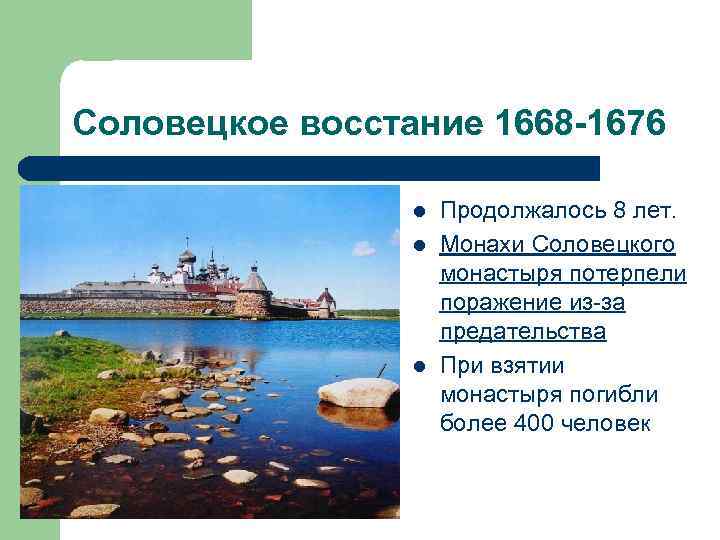 Соловецкое восстание 1668-1676

- Продолжалось 8 лет.
- Монахи Соловецкого монастыря потерпели поражение из-за предательства
- При взятии монастыря погибли более 400 человек